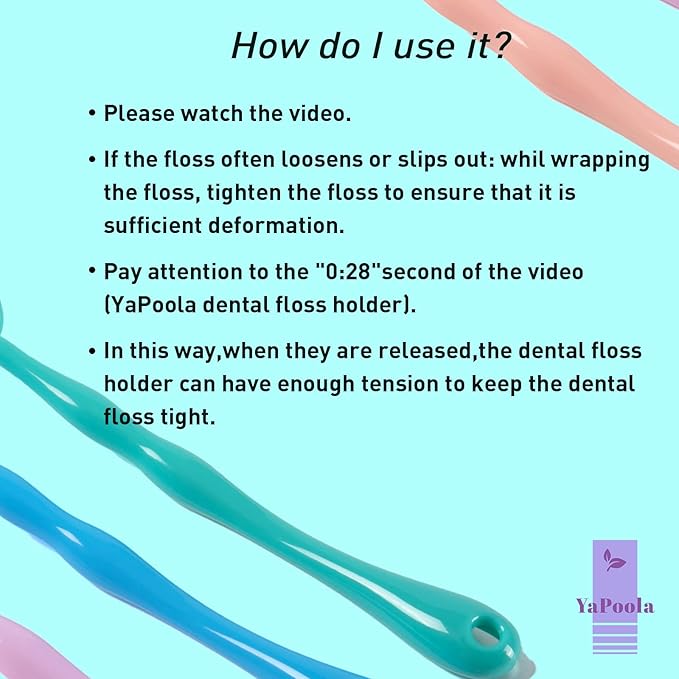 How do I use it?

• Please watch the video.

• If the floss often loosens or slips out: whil wrapping the floss, tighten the floss to ensure that it is sufficient deformation.

• Pay attention to the "0:28"second of the video (YaPoola dental floss holder).

• In this way,when they are released,the dental floss holder can have enough tension to keep the dental floss tight.

YaPoola